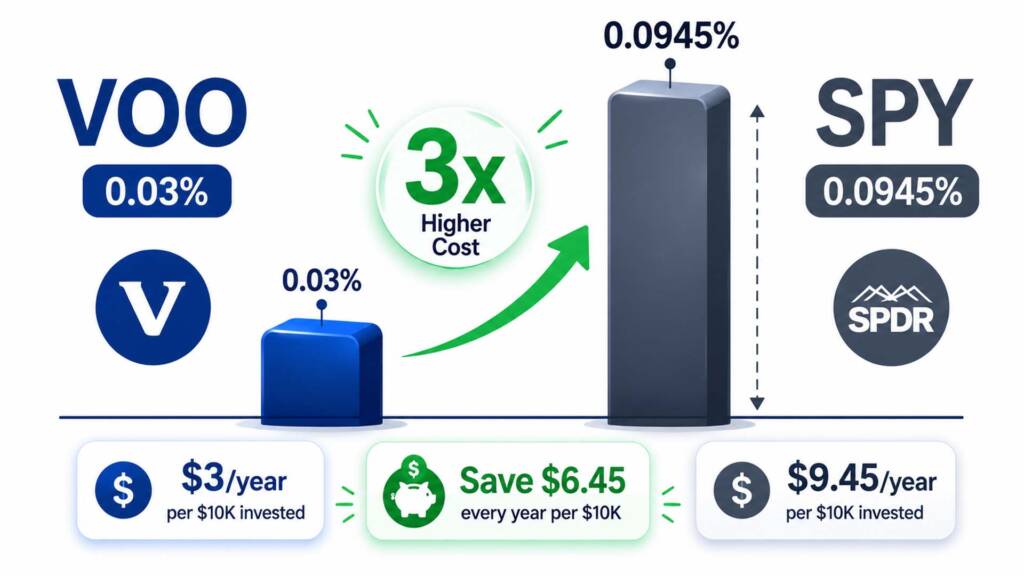 VOO
0.03%
V

0.03%

3x
Higher Cost

0.0945%

SPY
0.0945%
SPDR

$ $3/year
per $10K invested

$ Save $6.45
every year per $10K

$ $9.45/year
per $10K invested